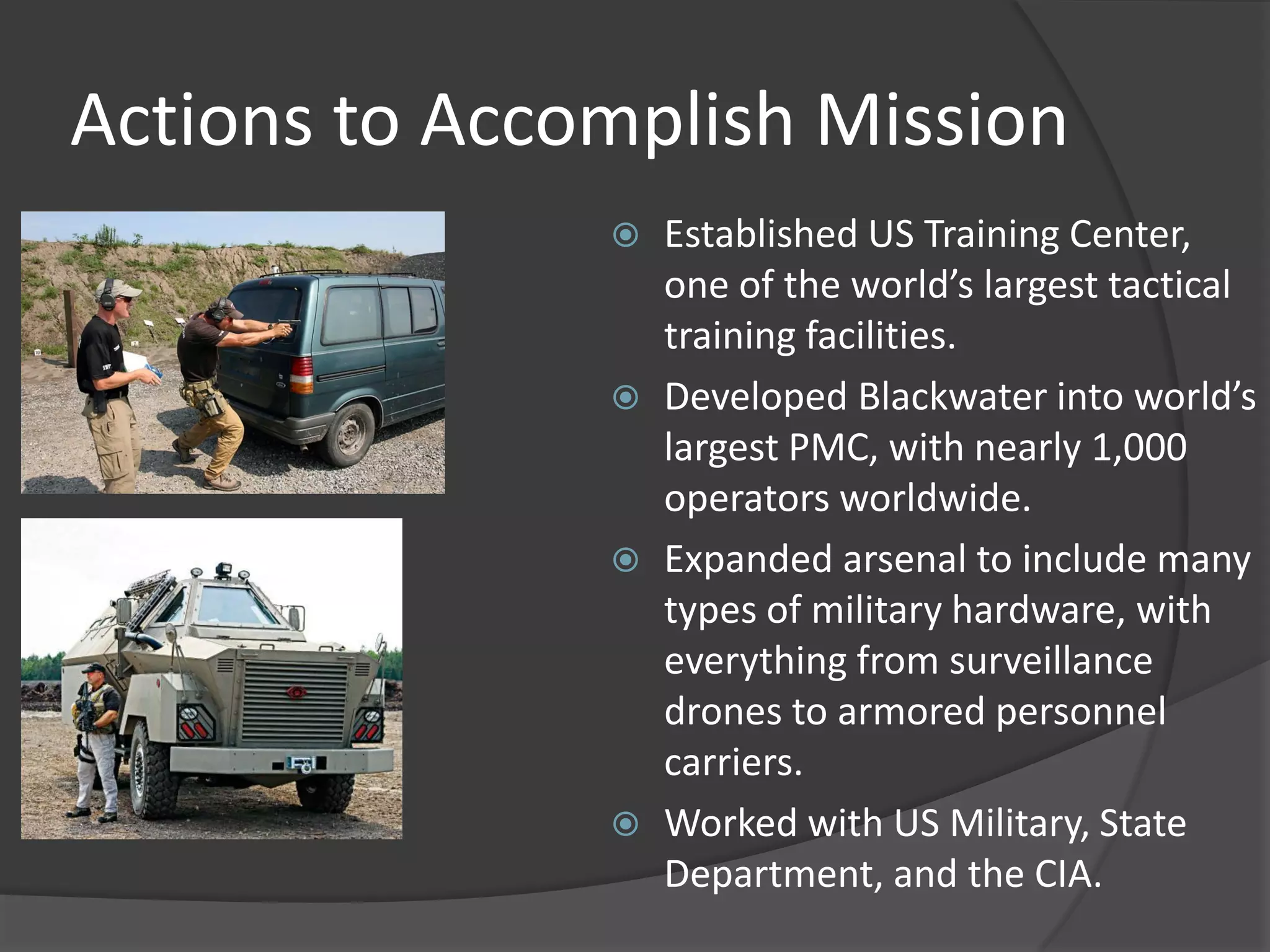 Actions to Accomplish Mission

Established US Training Center, one of the world’s largest tactical training facilities.

Developed Blackwater into world’s largest PMC, with nearly 1,000 operators worldwide.

Expanded arsenal to include many types of military hardware, with everything from surveillance drones to armored personnel carriers.

Worked with US Military, State Department, and the CIA.